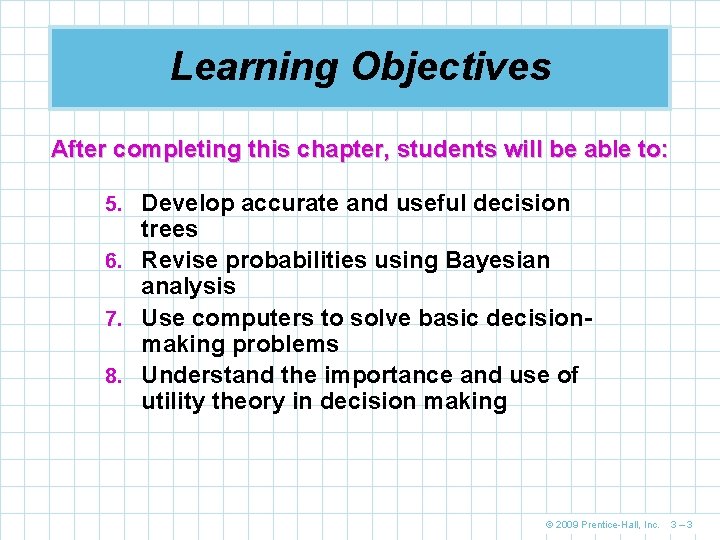 Learning Objectives

After completing this chapter, students will be able to:

5. Develop accurate and useful decision trees
6. Revise probabilities using Bayesian analysis
7. Use computers to solve basic decision-making problems
8. Understand the importance and use of utility theory in decision making

© 2009 Prentice-Hall, Inc. 3 – 3